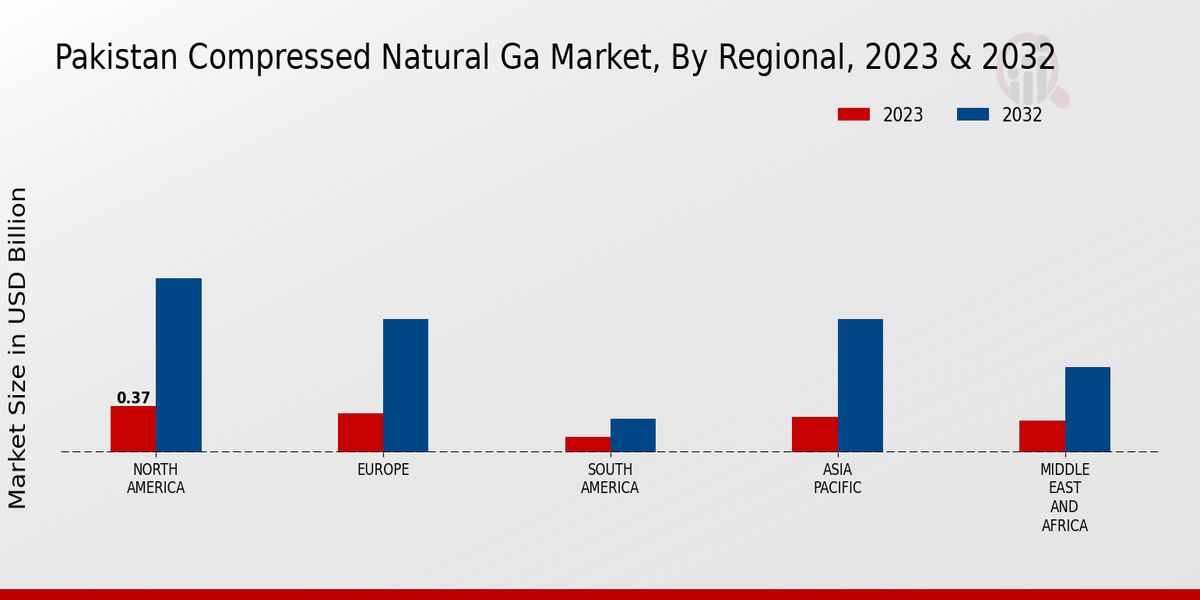 Pakistan Compressed Natural Ga Market, By Regional, 2023 & 2032

2023 2032

Market Size in USD Billion

0.37

NORTH AMERICA

EUROPE

SOUTH AMERICA

ASIA PACIFIC

MIDDLE EAST AND AFRICA